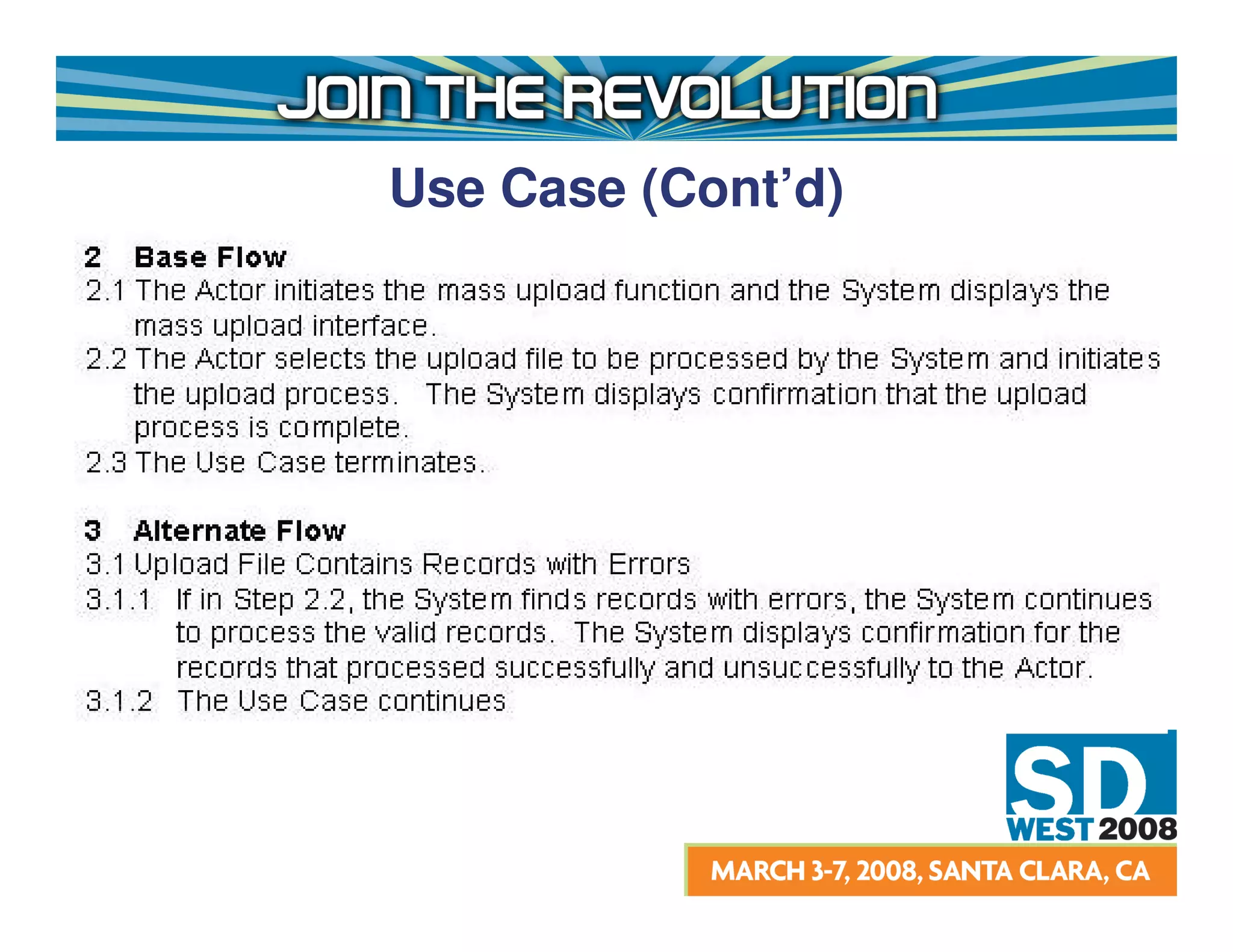 JOIN THE REVOLUTION

Use Case (Cont'd)

2 Base Flow
2.1 The Actor initiates the mass upload function and the System displays the mass upload interface.
2.2 The Actor selects the upload file to be processed by the System and initiates the upload process. The System displays confirmation that the upload process is complete.
2.3 The Use Case terminates.

3 Alternate Flow
3.1 Upload File Contains Records with Errors
3.1.1 If in Step 2.2, the System finds records with errors, the System continues to process the valid records. The System displays confirmation for the records that processed successfully and unsuccessfully to the Actor.
3.1.2 The Use Case continues

SD WEST 2008
MARCH 3-7, 2008, SANTA CLARA, CA